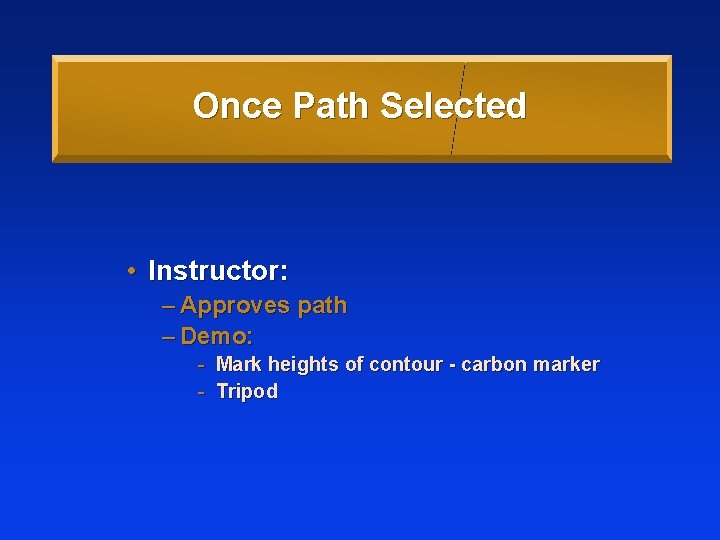 Once Path Selected

• Instructor:
– Approves path
– Demo:
- Mark heights of contour - carbon marker
- Tripod